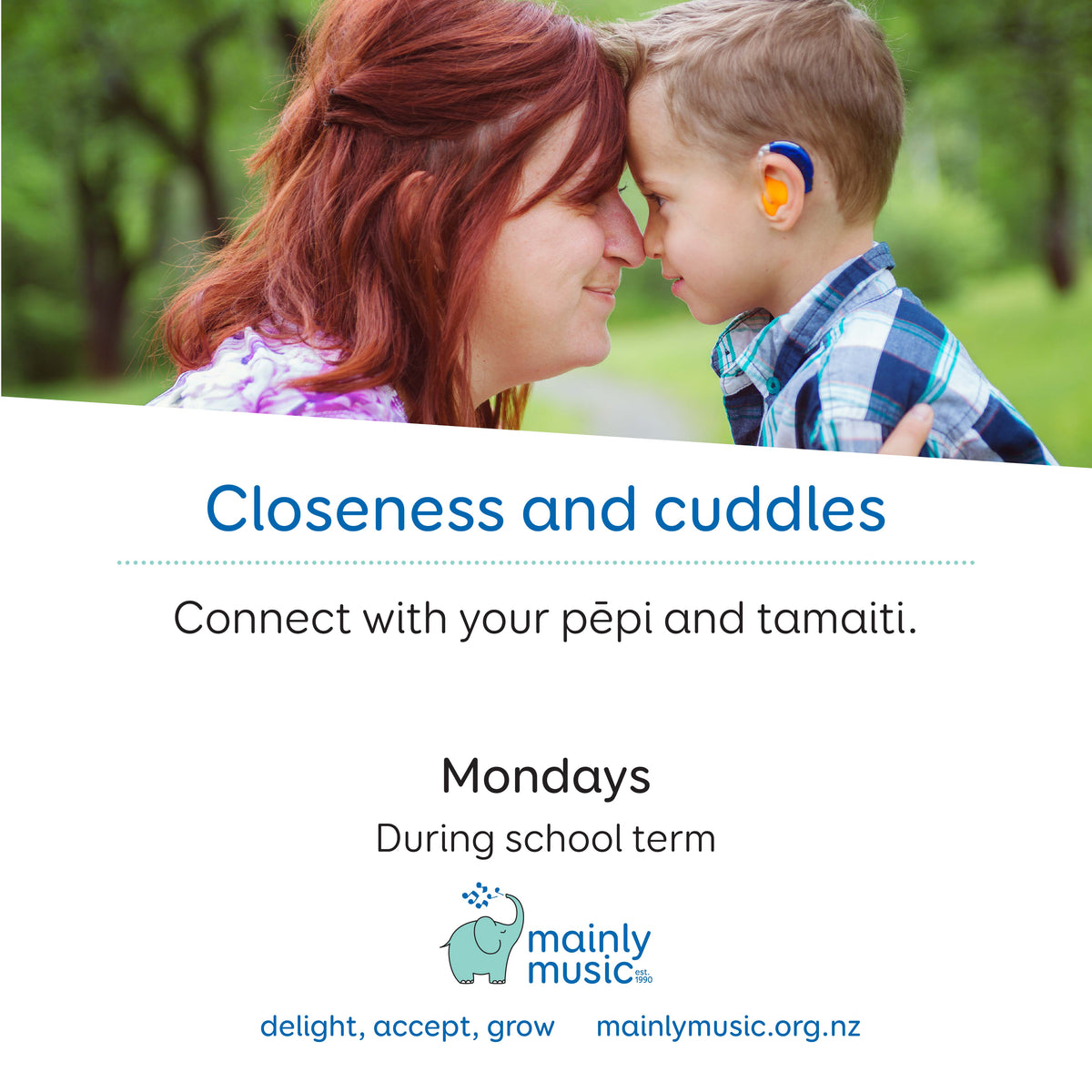 Closeness and cuddles

Connect with your pēpi and tamaiti.

Mondays

During school term

mainly music est. 1990

delight, accept, grow mainlymusic.org.nz